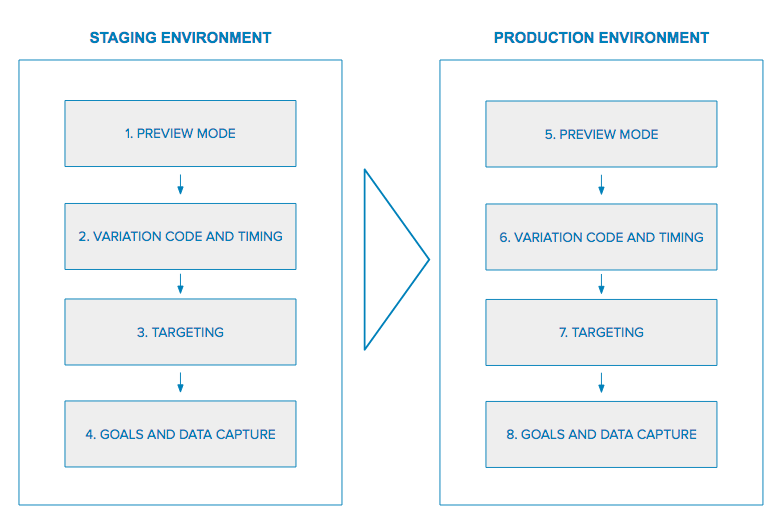 STAGING ENVIRONMENT

1. PREVIEW MODE

2. VARIATION CODE AND TIMING

3. TARGETING

4. GOALS AND DATA CAPTURE

PRODUCTION ENVIRONMENT

5. PREVIEW MODE

6. VARIATION CODE AND TIMING

7. TARGETING

8. GOALS AND DATA CAPTURE